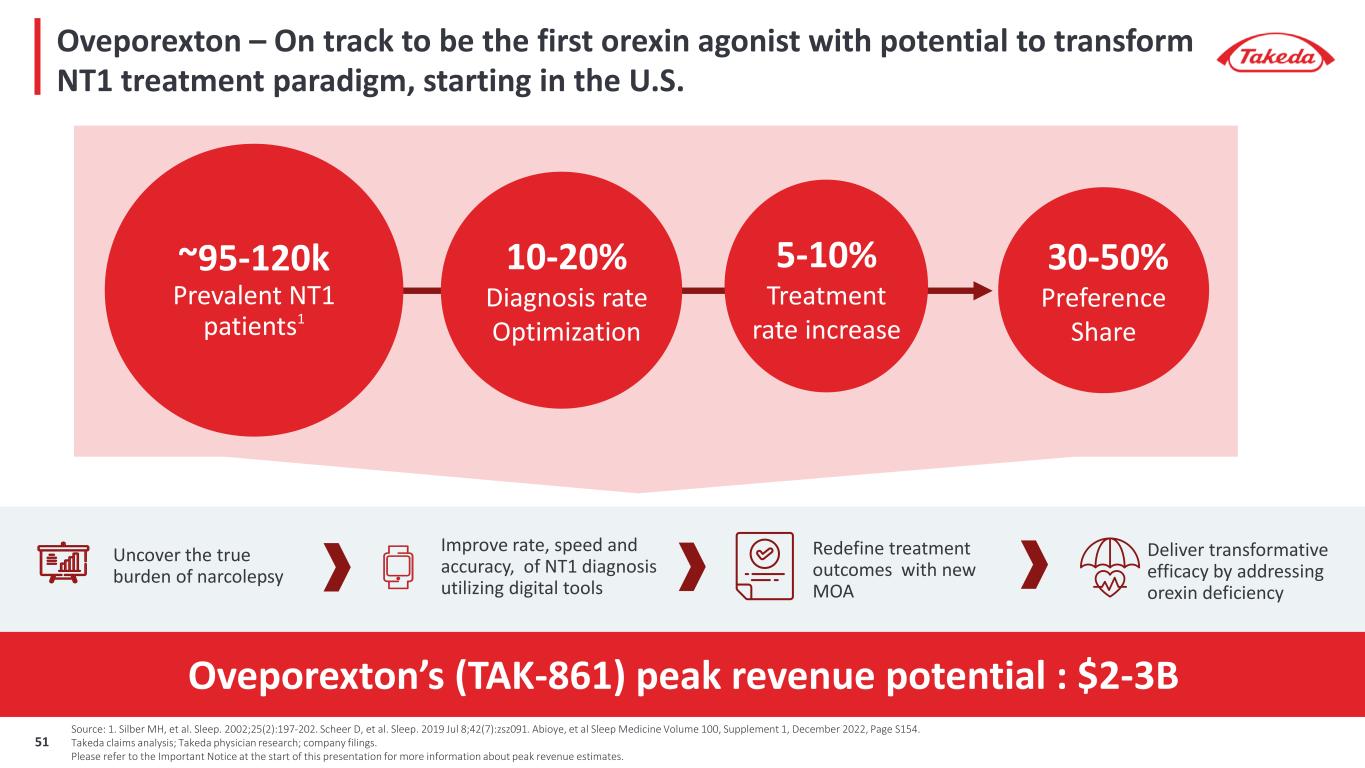 Oveporexton – On track to be the first orexin agonist with potential to transform NT1 treatment paradigm, starting in the U.S.

Takeda

~95-120k
Prevalent NT1 patients$^1$

10-20%
Diagnosis rate Optimization

5-10%
Treatment rate increase

30-50%
Preference Share

Uncover the true burden of narcolepsy

Improve rate, speed and accuracy, of NT1 diagnosis utilizing digital tools

Redefine treatment outcomes with new MOA

Deliver transformative efficacy by addressing orexin deficiency

Oveporexton's (TAK-861) peak revenue potential : $2-3B

51

Source: 1. Silber MH, et al. Sleep. 2002;25(2):197-202. Scheer D, et al. Sleep. 2019 Jul 8;42(7):zsz091. Abioye, et al Sleep Medicine Volume 100, Supplement 1, December 2022, Page S154.
Takeda claims analysis; Takeda physician research; company filings.
Please refer to the Important Notice at the start of this presentation for more information about peak revenue estimates.